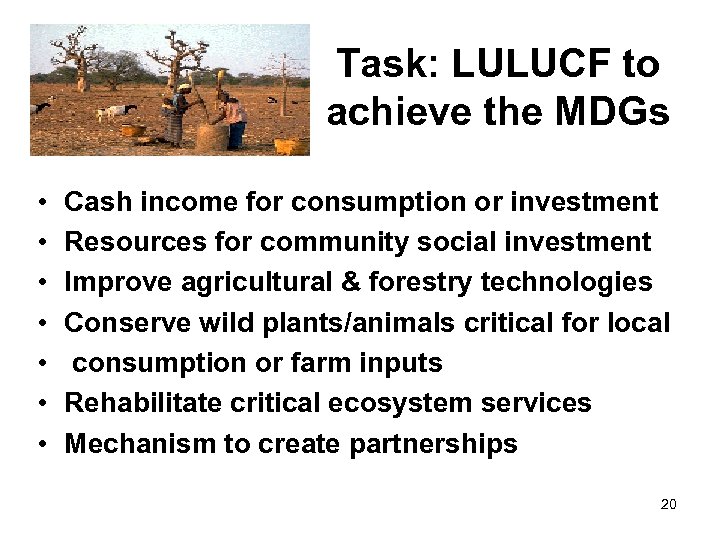 Task: LULUCF to achieve the MDGs

• Cash income for consumption or investment
• Resources for community social investment
• Improve agricultural & forestry technologies
• Conserve wild plants/animals critical for local
• consumption or farm inputs
• Rehabilitate critical ecosystem services
• Mechanism to create partnerships

20